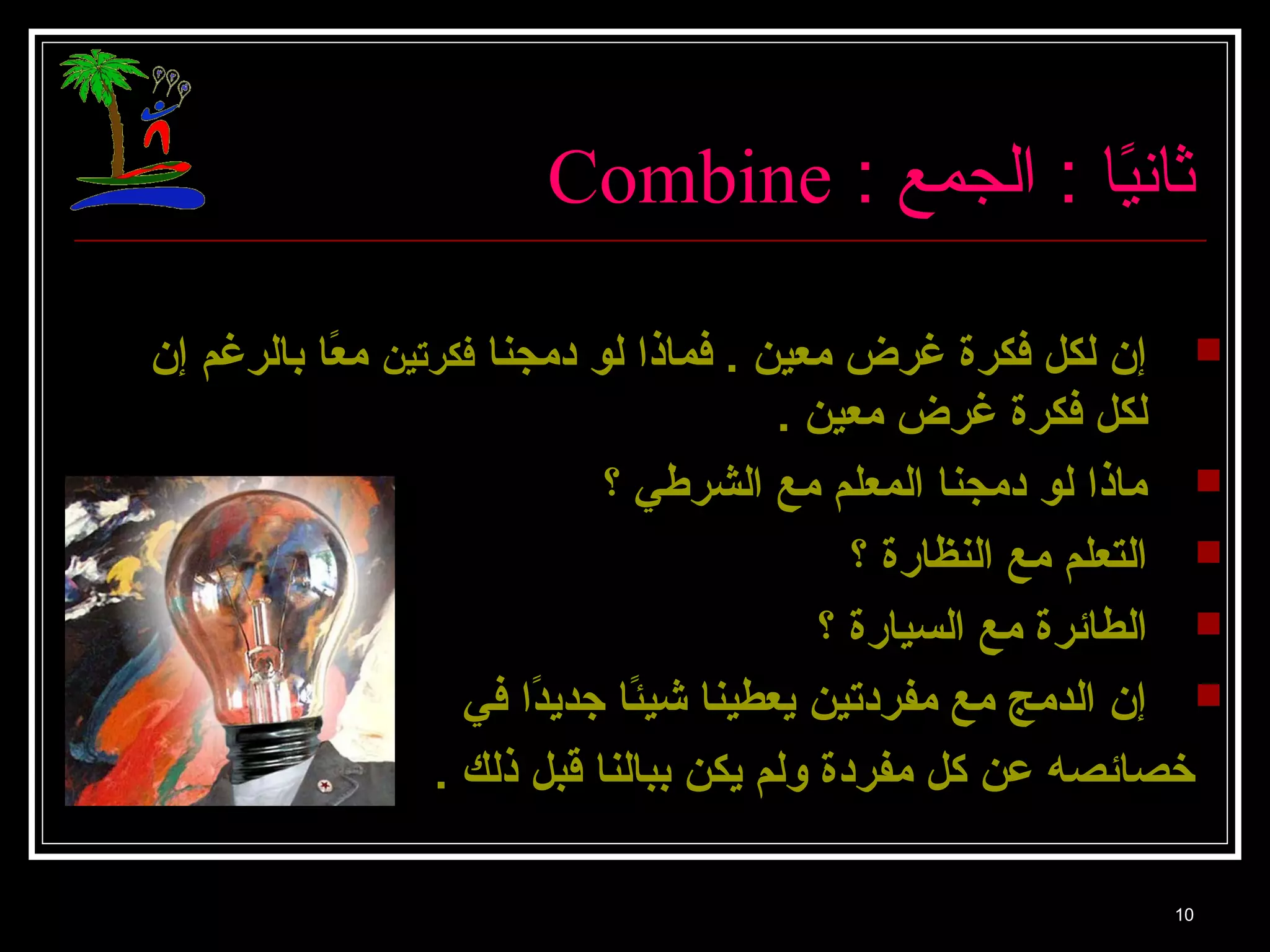 ثانيًا : الجمع : Combine

إن لكل فكرة غرض معين . فماذا لو دمجنا فكرتين معًا بالرغم إن لكل فكرة غرض معين .

ماذا لو دمجنا المعلم مع الشرطي ؟

التعلم مع النظارة ؟

الطائرة مع السيارة ؟

إن الدمج مع مفردتين يعطينا شيئًا جديدًا في خصائصه عن كل مفردة ولم يكن ببالنا قبل ذلك .

10